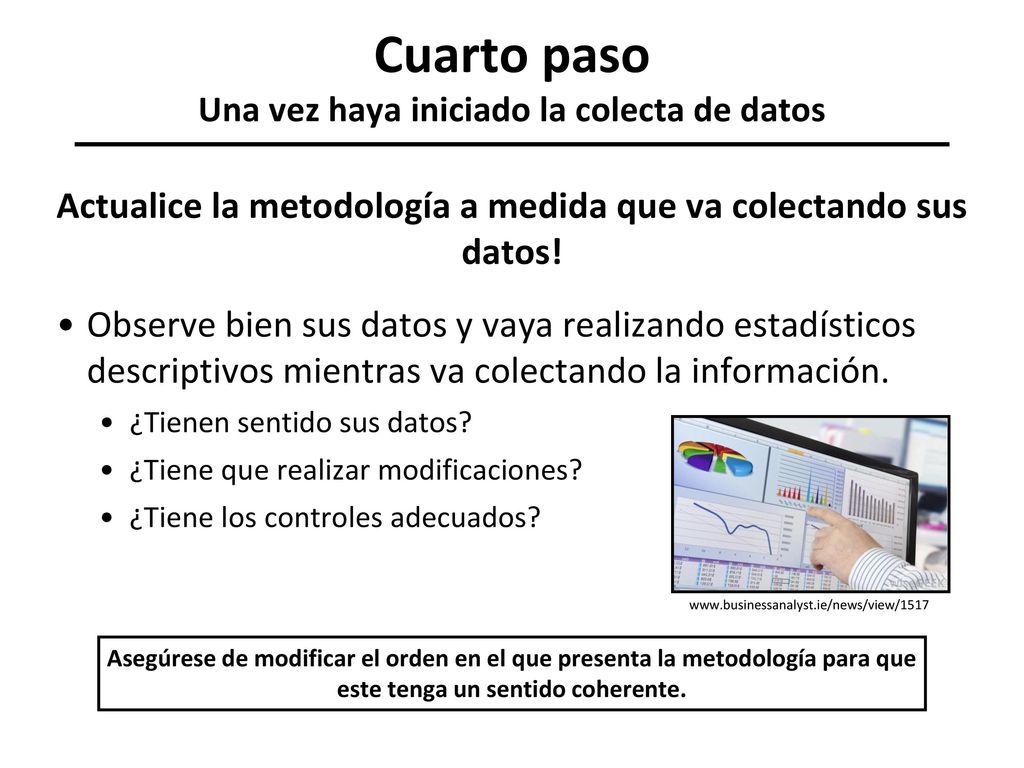 Cuarto paso
Una vez haya iniciado la colecta de datos

Actualice la metodología a medida que va colectando sus datos!

• Observe bien sus datos y vaya realizando estadísticos descriptivos mientras va colectando la información.
• ¿Tienen sentido sus datos?
• ¿Tiene que realizar modificaciones?
• ¿Tiene los controles adecuados?

www.businessanalyst.ie/news/view/1517

Asegúrese de modificar el orden en el que presenta la metodología para que este tenga un sentido coherente.